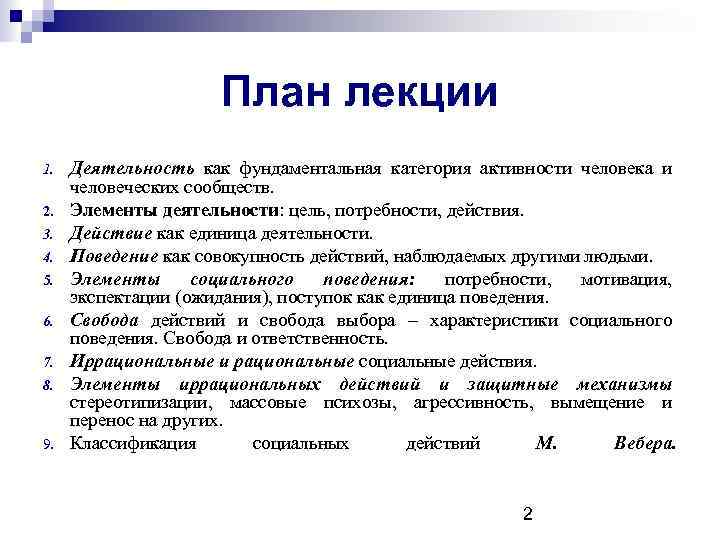 План лекции

1. Деятельность как фундаментальная категория активности человека и человеческих сообществ.
2. Элементы деятельности: цель, потребности, действия.
3. Действие как единица деятельности.
4. Поведение как совокупность действий, наблюдаемых другими людьми.
5. Элементы социального поведения: потребности, мотивация, экспектации (ожидания), поступок как единица поведения.
6. Свобода действий и свобода выбора – характеристики социального поведения. Свобода и ответственность.
7. Иррациональные и рациональные социальные действия.
8. Элементы иррациональных действий и защитные механизмы стереотипизации, массовые психозы, агрессивность, вымещение и перенос на других.
9. Классификация социальных действий М. Вебера.

2